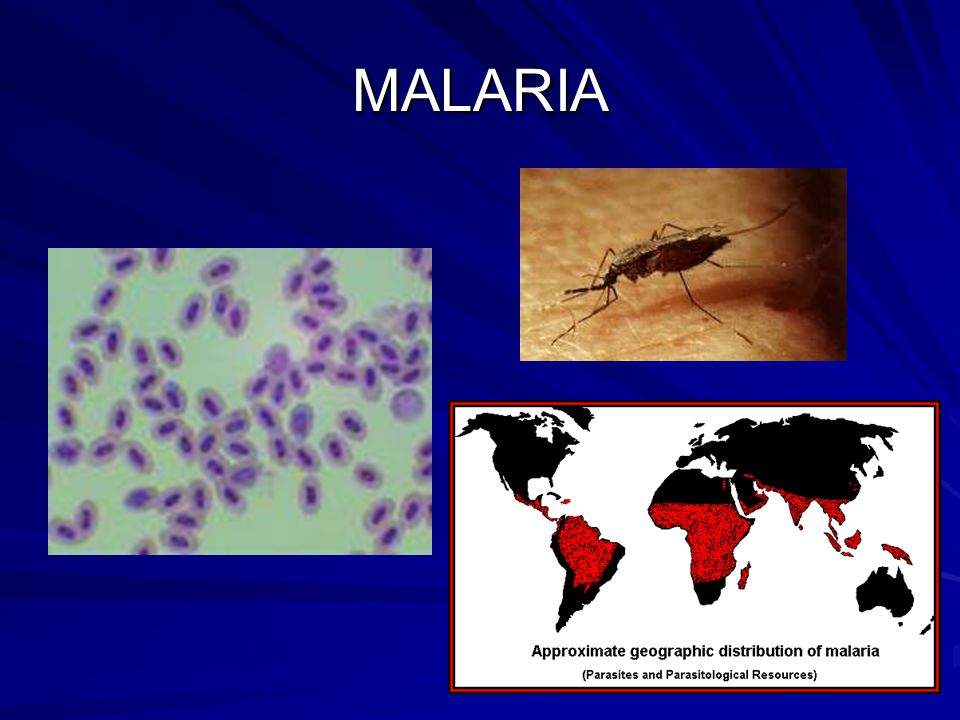 MALARIA

Approximate geographic distribution of malaria
(Parasites and Parasitological Resources)